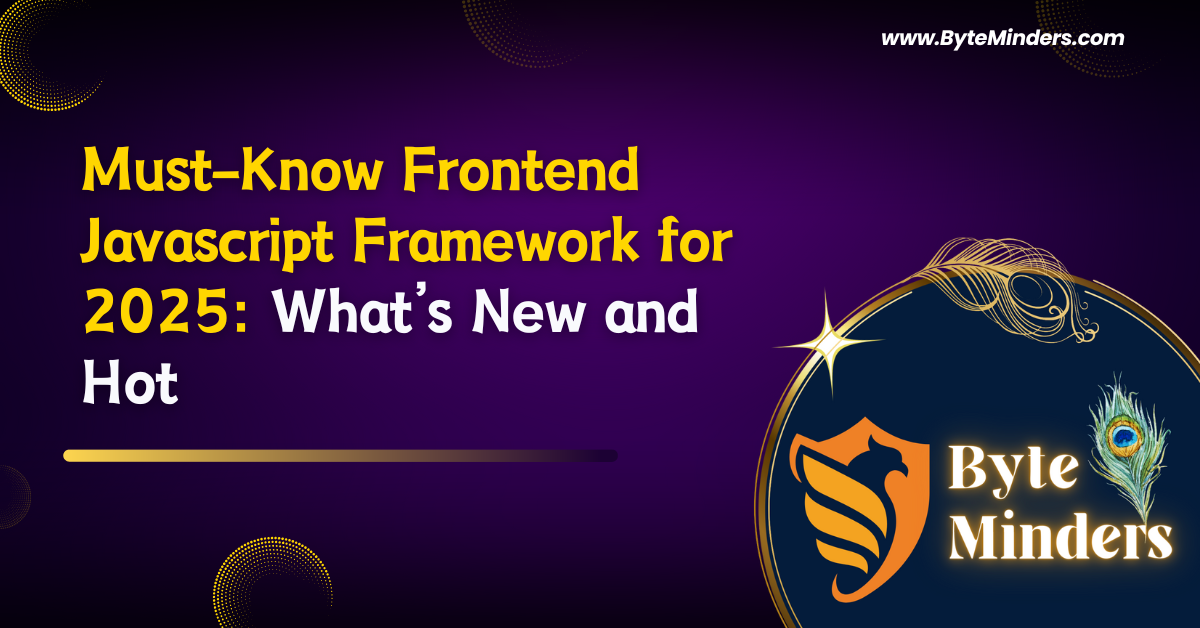 www.ByteMinders.com

Must-Know Frontend Javascript Framework for 2025: What's New and Hot

Byte Minders